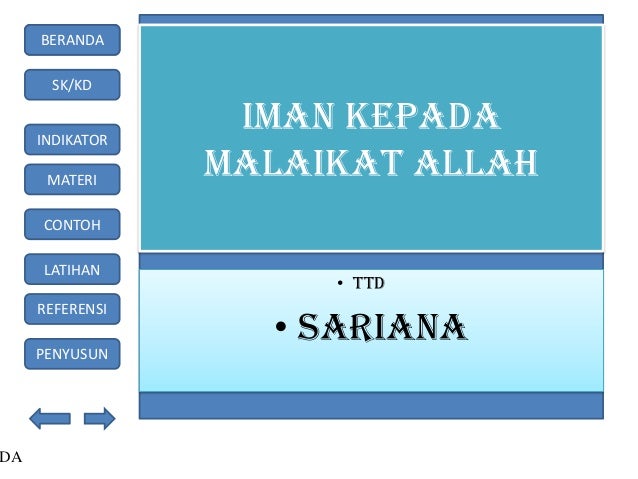 BERANDA

SK/KD

INDIKATOR

MATERI

CONTOH

LATIHAN

REFERENSI

PENYUSUN

IMAN KEPADA MALAIKAT ALLAH

• TTD

• SARIANA

DA